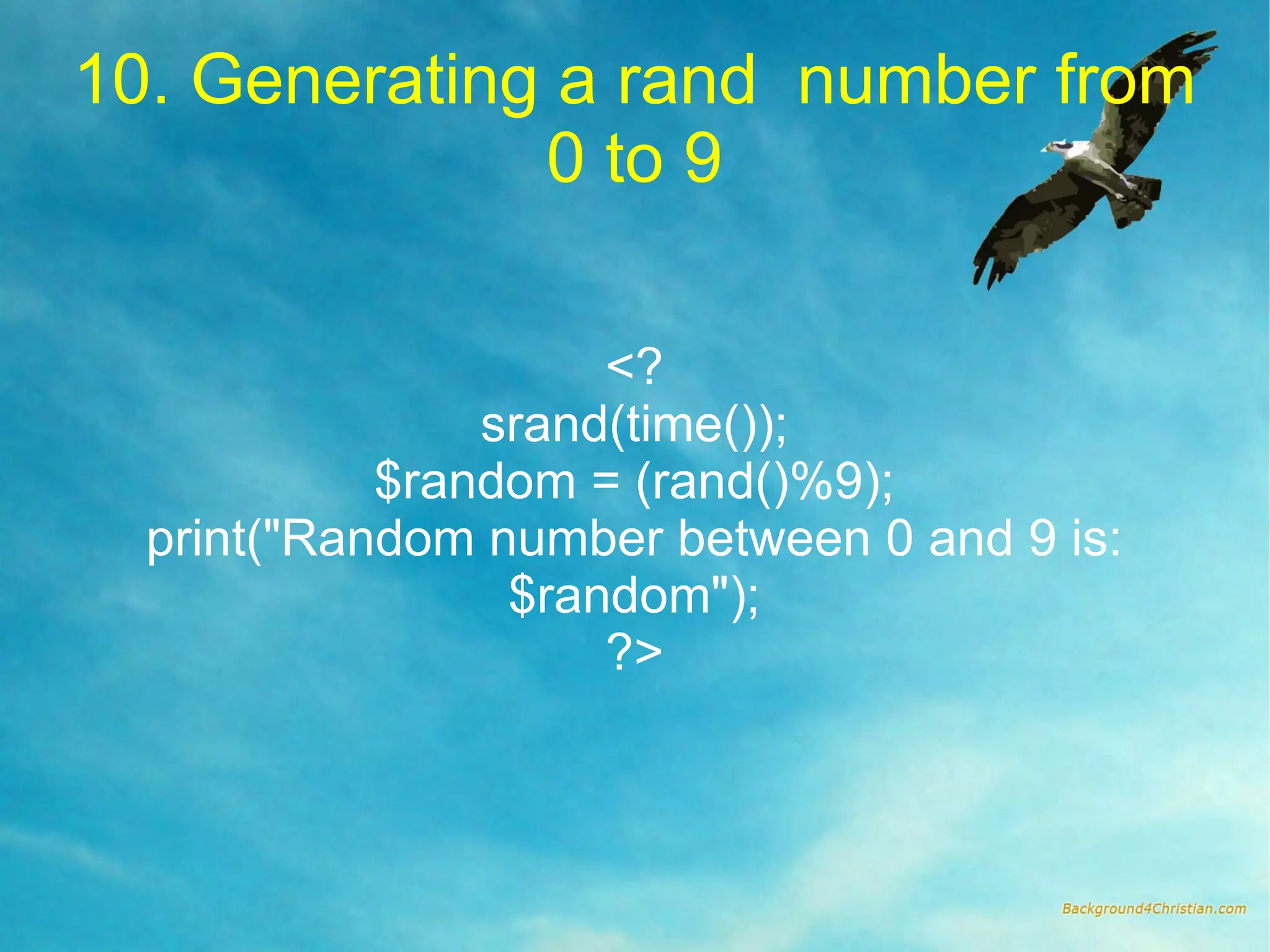 10. Generating a rand  number from 0 to 9

<?
srand(time());
$random = (rand()%9);
print("Random number between 0 and 9 is: $random");
?>

Background4Christian.com